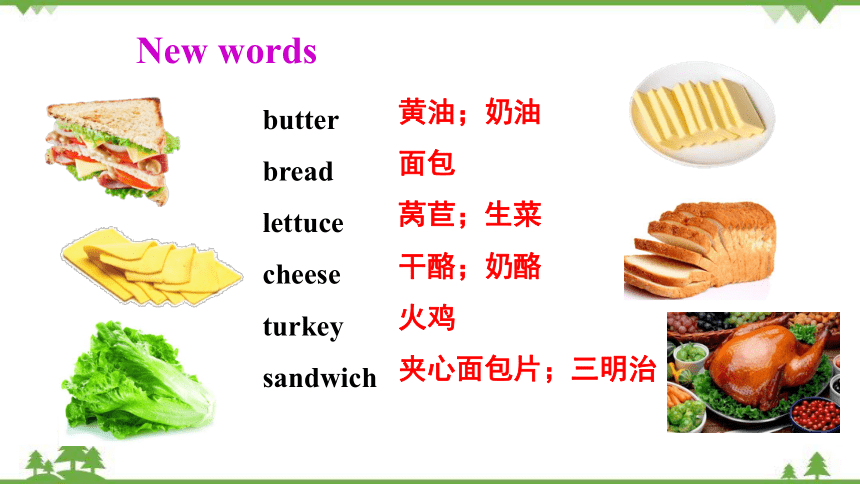 New words

butter 黄油；奶油
bread 面包
lettuce 莴苣；生菜
cheese 干酪；奶酪
turkey 火鸡
sandwich 夹心面包片；三明治